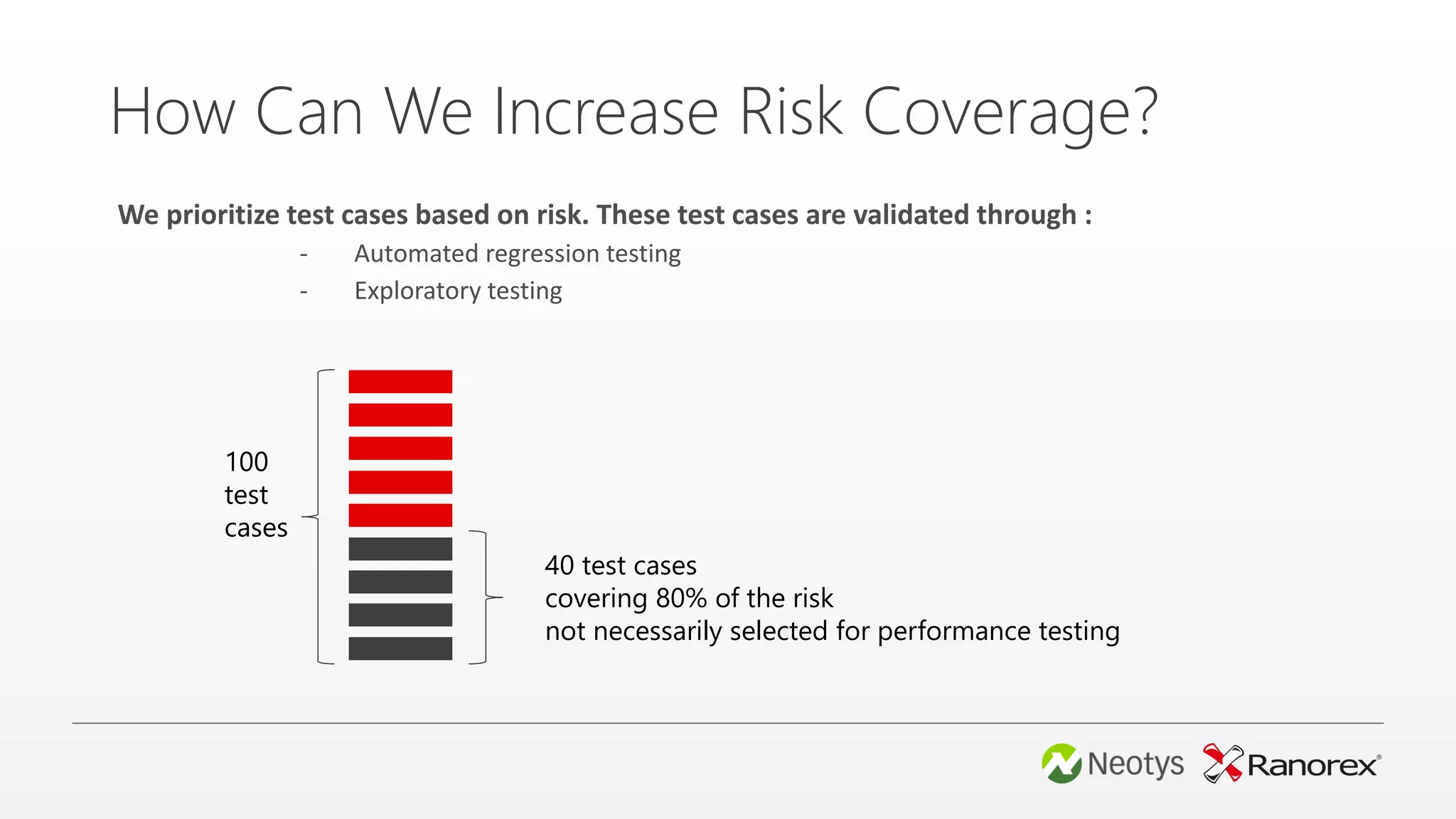 How Can We Increase Risk Coverage?

We prioritize test cases based on risk. These test cases are validated through :

- Automated regression testing
- Exploratory testing

100 test cases

40 test cases
covering 80% of the risk
not necessarily selected for performance testing

Neotys Ranorex®